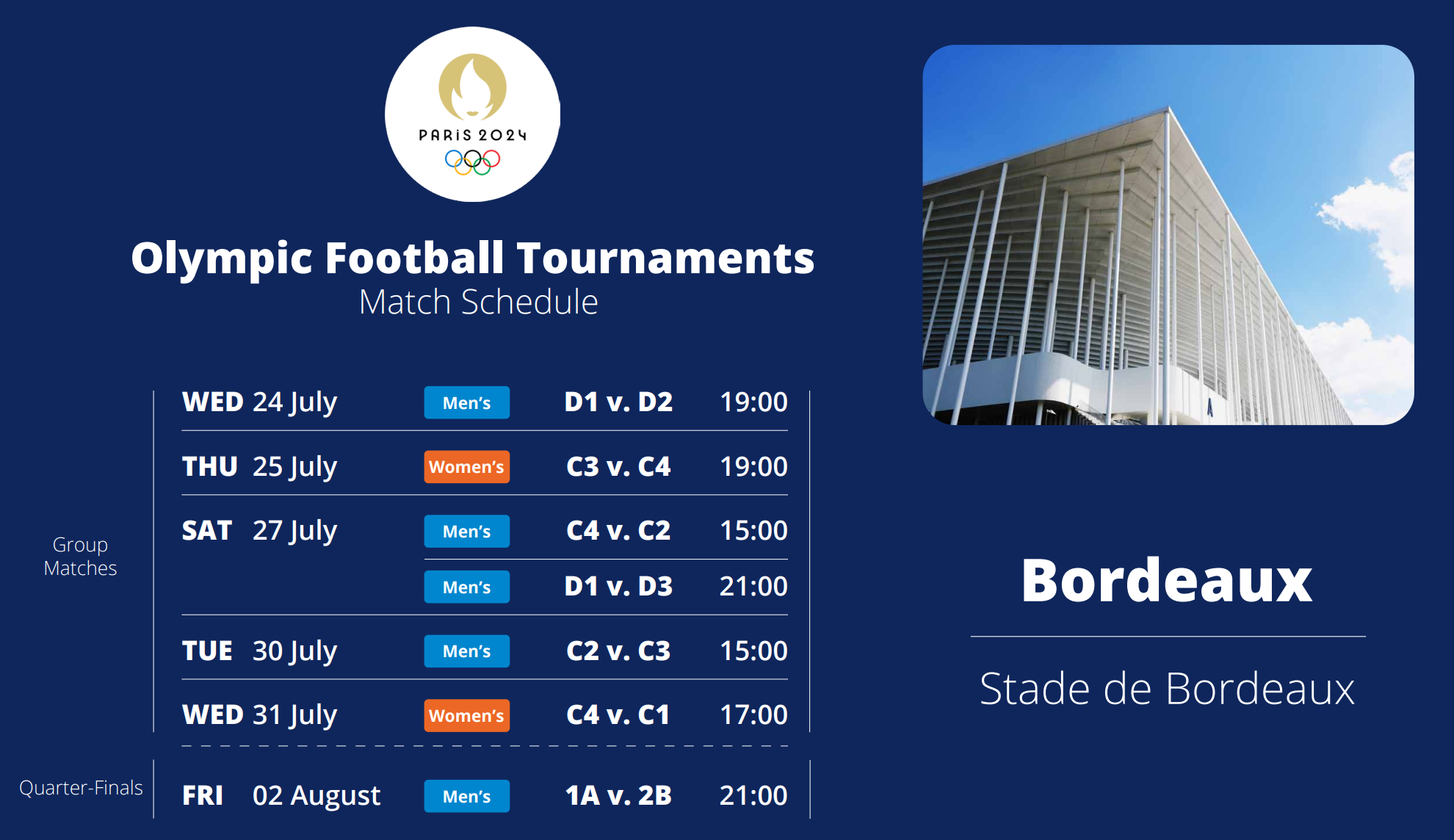 PARiS 2024

Olympic Football Tournaments
Match Schedule

Group Matches

| | | | | |
|---|---|---|---|---|
| WED | 24 July | Men's | D1 v. D2 | 19:00 |
| THU | 25 July | Women's | C3 v. C4 | 19:00 |
| SAT | 27 July | Men's | C4 v. C2 | 15:00 |
| | | Men's | D1 v. D3 | 21:00 |
| TUE | 30 July | Men's | C2 v. C3 | 15:00 |
| WED | 31 July | Women's | C4 v. C1 | 17:00 |

Quarter-Finals

| | | | | |
|---|---|---|---|---|
| FRI | 02 August | Men's | 1A v. 2B | 21:00 |

Bordeaux

Stade de Bordeaux